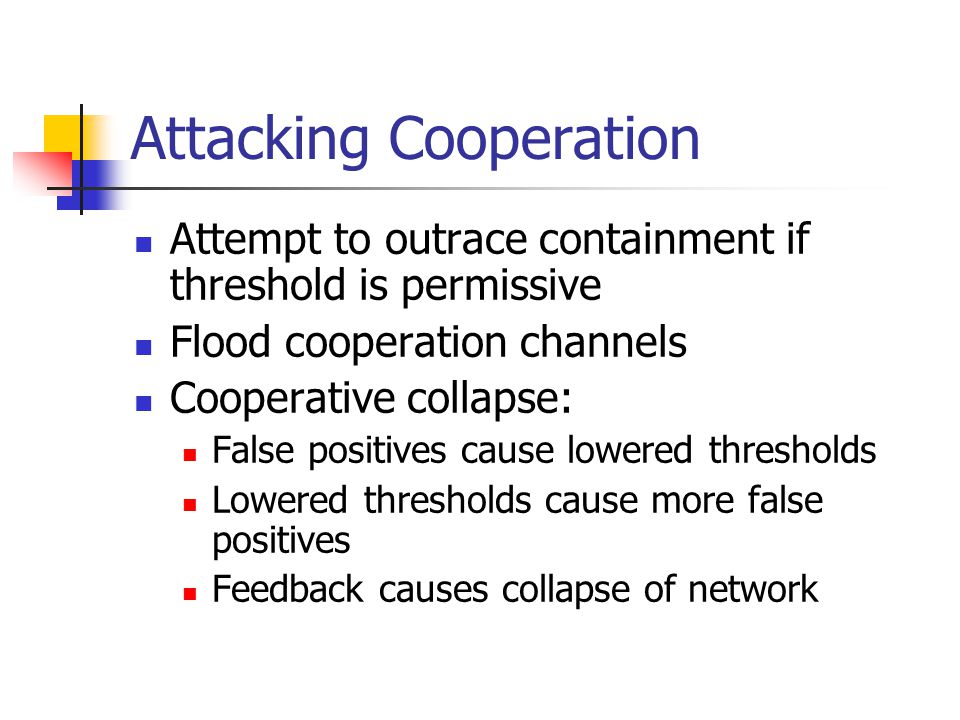 Attacking Cooperation

- Attempt to outrace containment if threshold is permissive
- Flood cooperation channels
- Cooperative collapse:
  - False positives cause lowered thresholds
  - Lowered thresholds cause more false positives
  - Feedback causes collapse of network